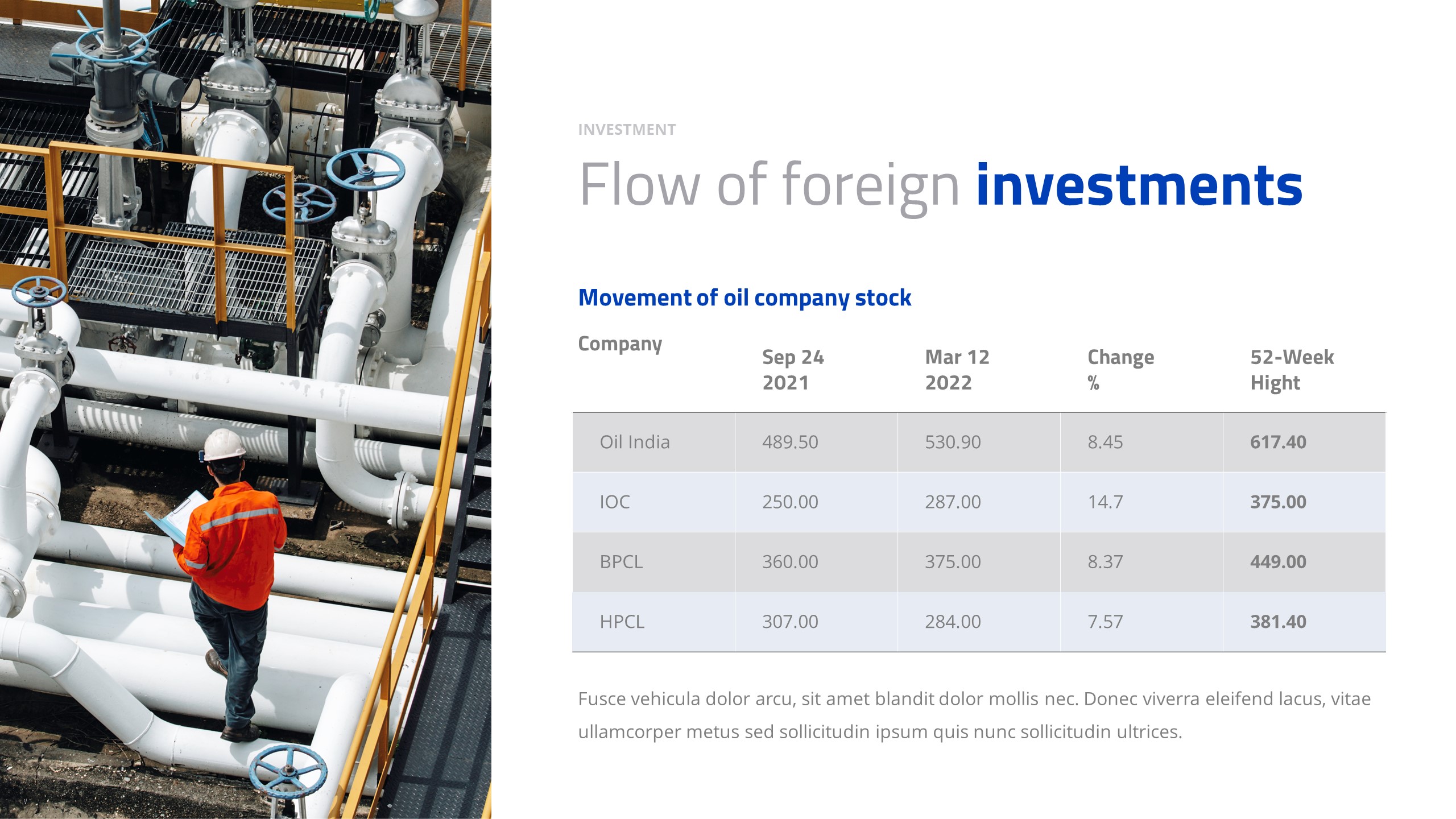 INVESTMENT

Flow of foreign investments

Movement of oil company stock

| Company | Sep 24 2021 | Mar 12 2022 | Change % | 52-Week Hight |
|---|---|---|---|---|
| Oil India | 489.50 | 530.90 | 8.45 | 617.40 |
| IOC | 250.00 | 287.00 | 14.7 | 375.00 |
| BPCL | 360.00 | 375.00 | 8.37 | 449.00 |
| HPCL | 307.00 | 284.00 | 7.57 | 381.40 |

Fusce vehicula dolor arcu, sit amet blandit dolor mollis nec. Donec viverra eleifend lacus, vitae ullamcorper metus sed sollicitudin ipsum quis nunc sollicitudin ultrices.